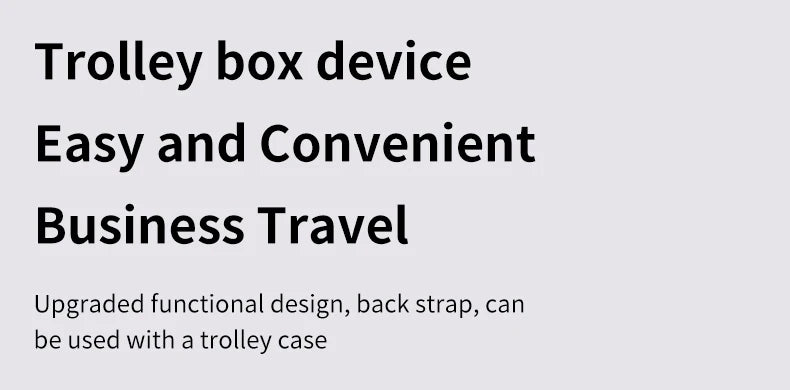 Trolley box device
Easy and Convenient
Business Travel

Upgraded functional design, back strap, can be used with a trolley case